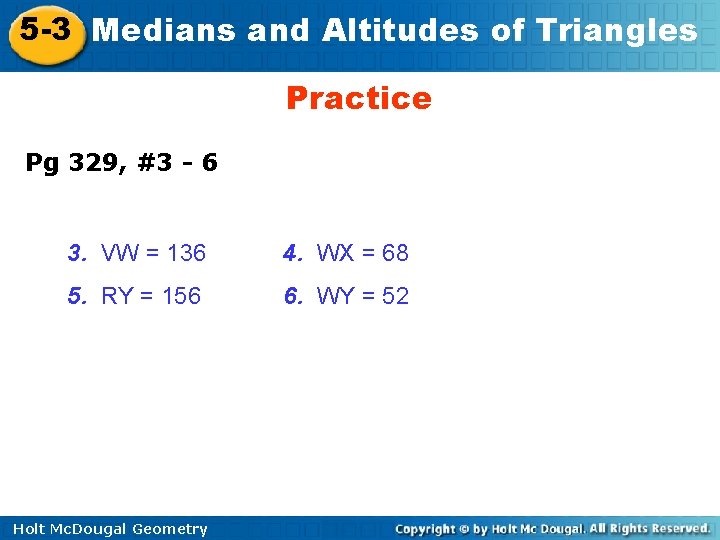 5-3 Medians and Altitudes of Triangles

Practice

Pg 329, #3 - 6

3. VW = 136
4. WX = 68
5. RY = 156
6. WY = 52

Holt McDougal Geometry
Copyright © by Holt Mc Dougal. All Rights Reserved.